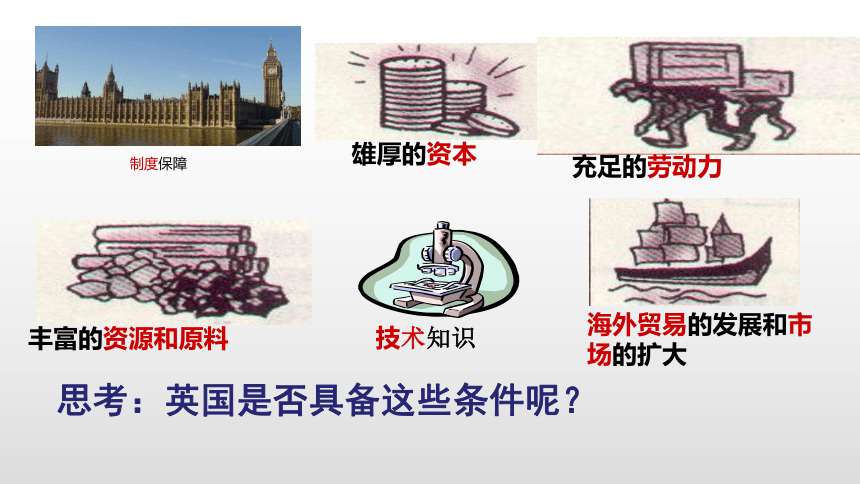 制度保障

雄厚的资本

充足的劳动力

丰富的资源和原料

技术知识

海外贸易的发展和市场的扩大

思考：英国是否具备这些条件呢？